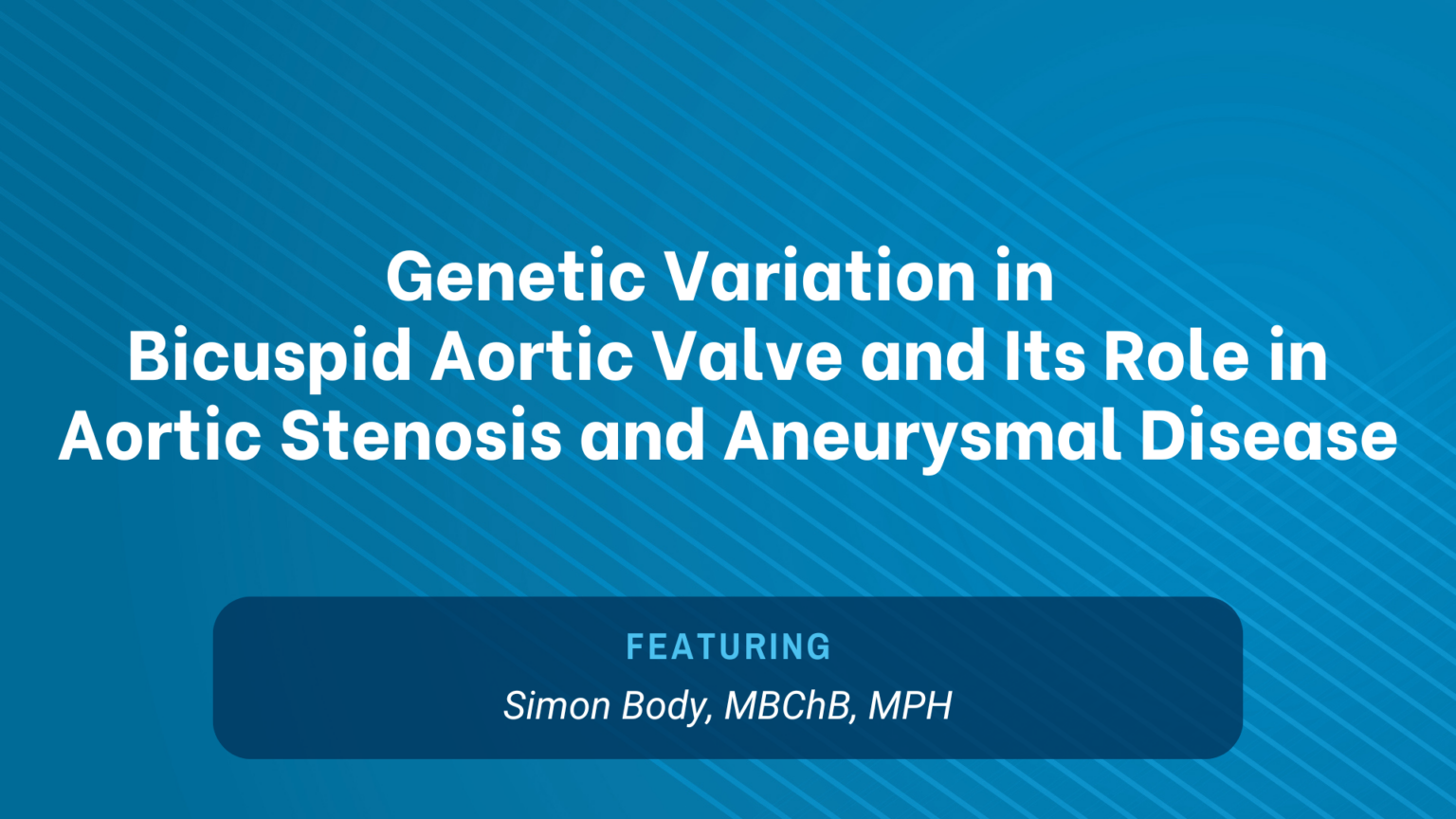 Genetic Variation in Bicuspid Aortic Valve and Its Role in Aortic Stenosis and Aneurysmal Disease

FEATURING

Simon Body, MBChB, MPH